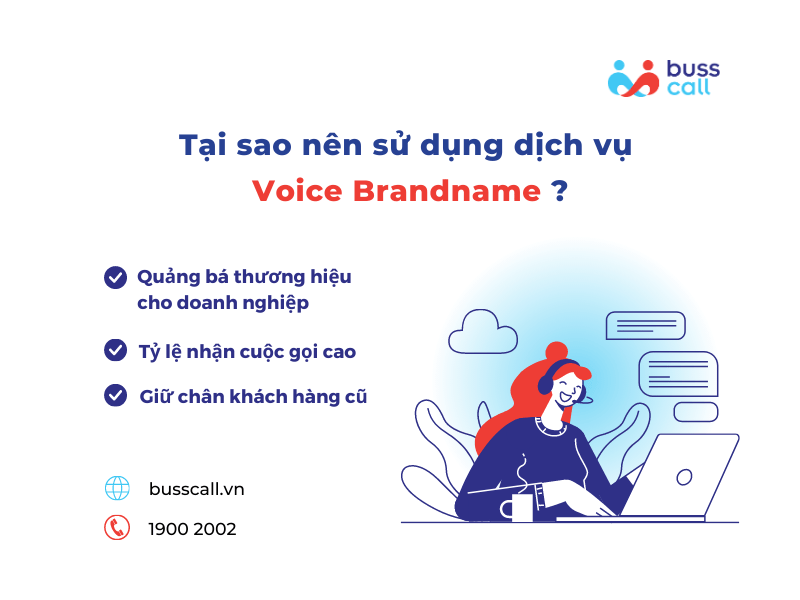 buss
call

Tại sao nên sử dụng dịch vụ
Voice Brandname ?

Quảng bá thương hiệu cho doanh nghiệp

Tỷ lệ nhận cuộc gọi cao

Giữ chân khách hàng cũ

busscall.vn

1900 2002